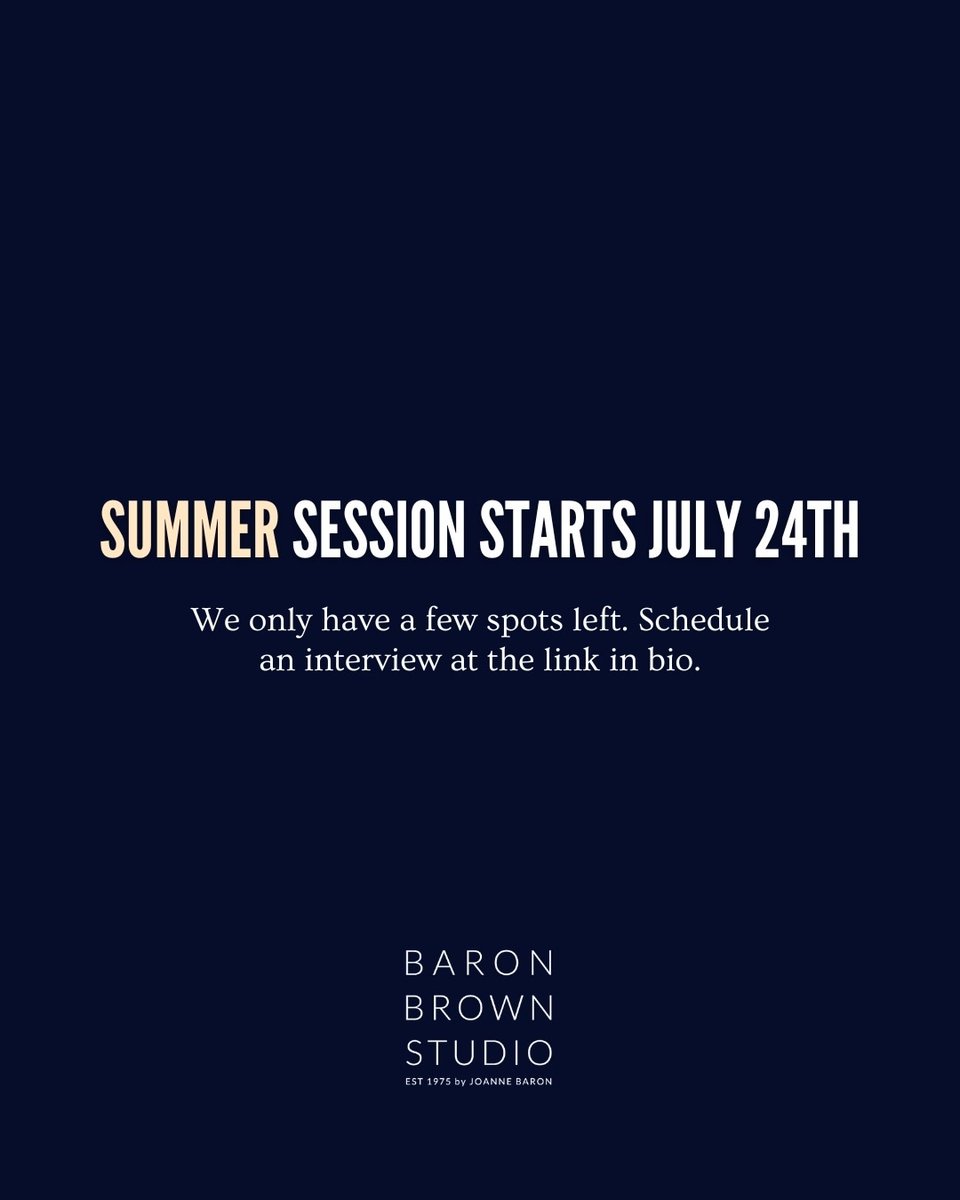 SUMMER SESSION STARTS JULY 24TH

We only have a few spots left. Schedule an interview at the link in bio.

BARON
BROWN
STUDIO
EST 1975 by JOANNE BARON